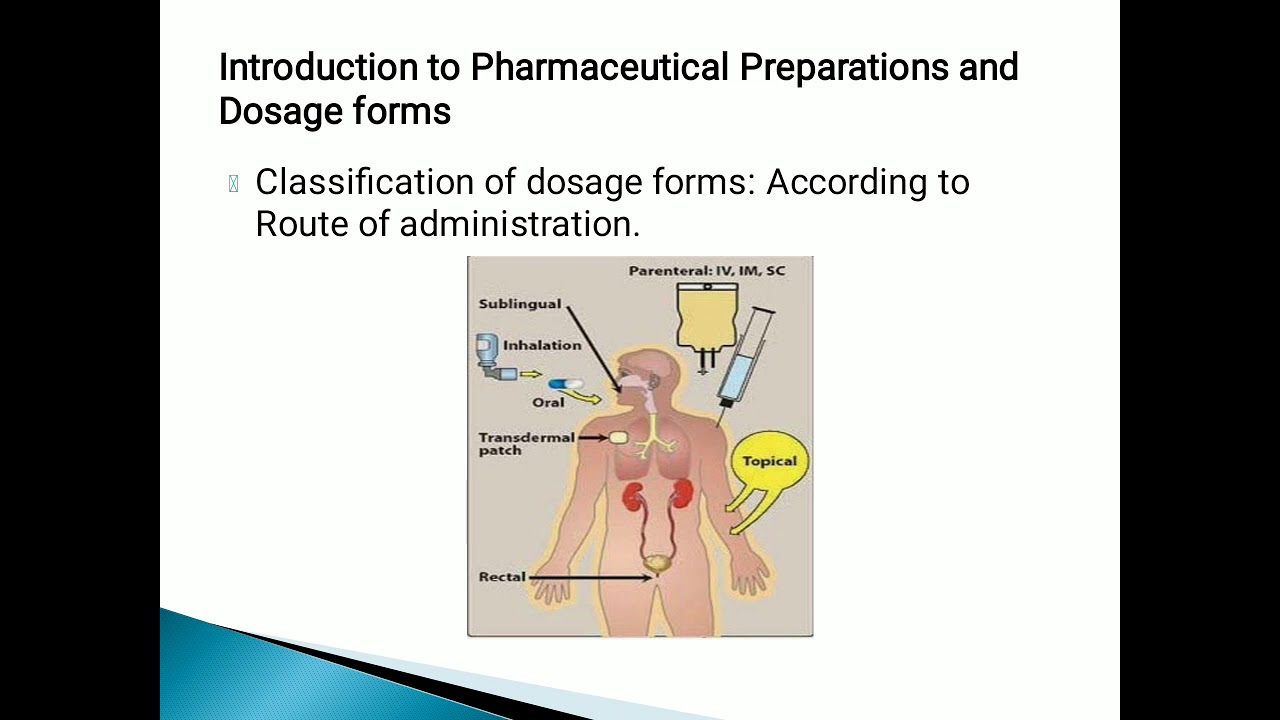 Introduction to Pharmaceutical Preparations and Dosage forms

Classification of dosage forms: According to Route of administration.

Parenteral: IV, IM, SC
Sublingual
Inhalation
Oral
Transdermal patch
Topical
Rectal